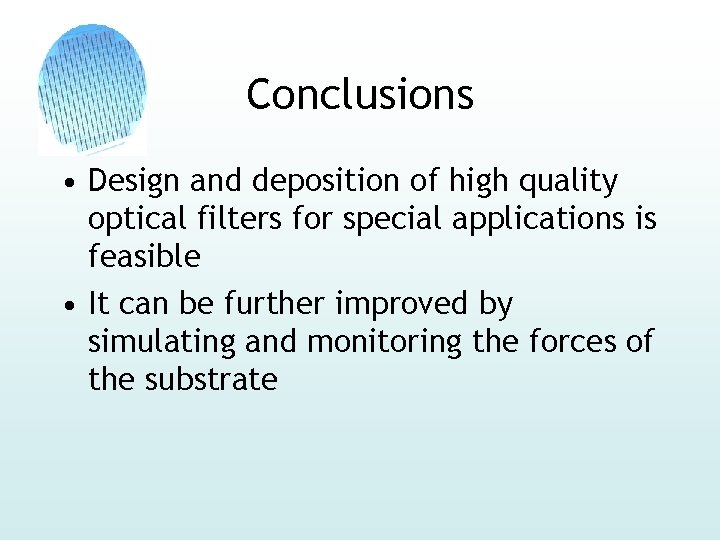 Conclusions

• Design and deposition of high quality optical filters for special applications is feasible

• It can be further improved by simulating and monitoring the forces of the substrate